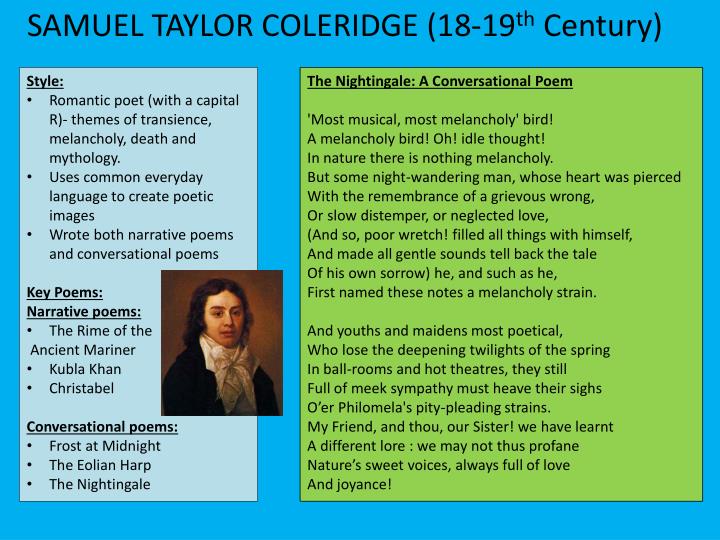 SAMUEL TAYLOR COLERIDGE (18-19$^{th}$ Century)

Style:
• Romantic poet (with a capital R)- themes of transience, melancholy, death and mythology.
• Uses common everyday language to create poetic images
• Wrote both narrative poems and conversational poems

Key Poems:
Narrative poems:
• The Rime of the Ancient Mariner
• Kubla Khan
• Christabel

Conversational poems:
• Frost at Midnight
• The Eolian Harp
• The Nightingale

The Nightingale: A Conversational Poem

'Most musical, most melancholy' bird!
A melancholy bird! Oh! idle thought!
In nature there is nothing melancholy.
But some night-wandering man, whose heart was pierced
With the remembrance of a grievous wrong,
Or slow distemper, or neglected love,
(And so, poor wretch! filled all things with himself,
And made all gentle sounds tell back the tale
Of his own sorrow) he, and such as he,
First named these notes a melancholy strain.

And youths and maidens most poetical,
Who lose the deepening twilights of the spring
In ball-rooms and hot theatres, they still
Full of meek sympathy must heave their sighs
O'er Philomela's pity-pleading strains.
My Friend, and thou, our Sister! we have learnt
A different lore : we may not thus profane
Nature's sweet voices, always full of love
And joyance!